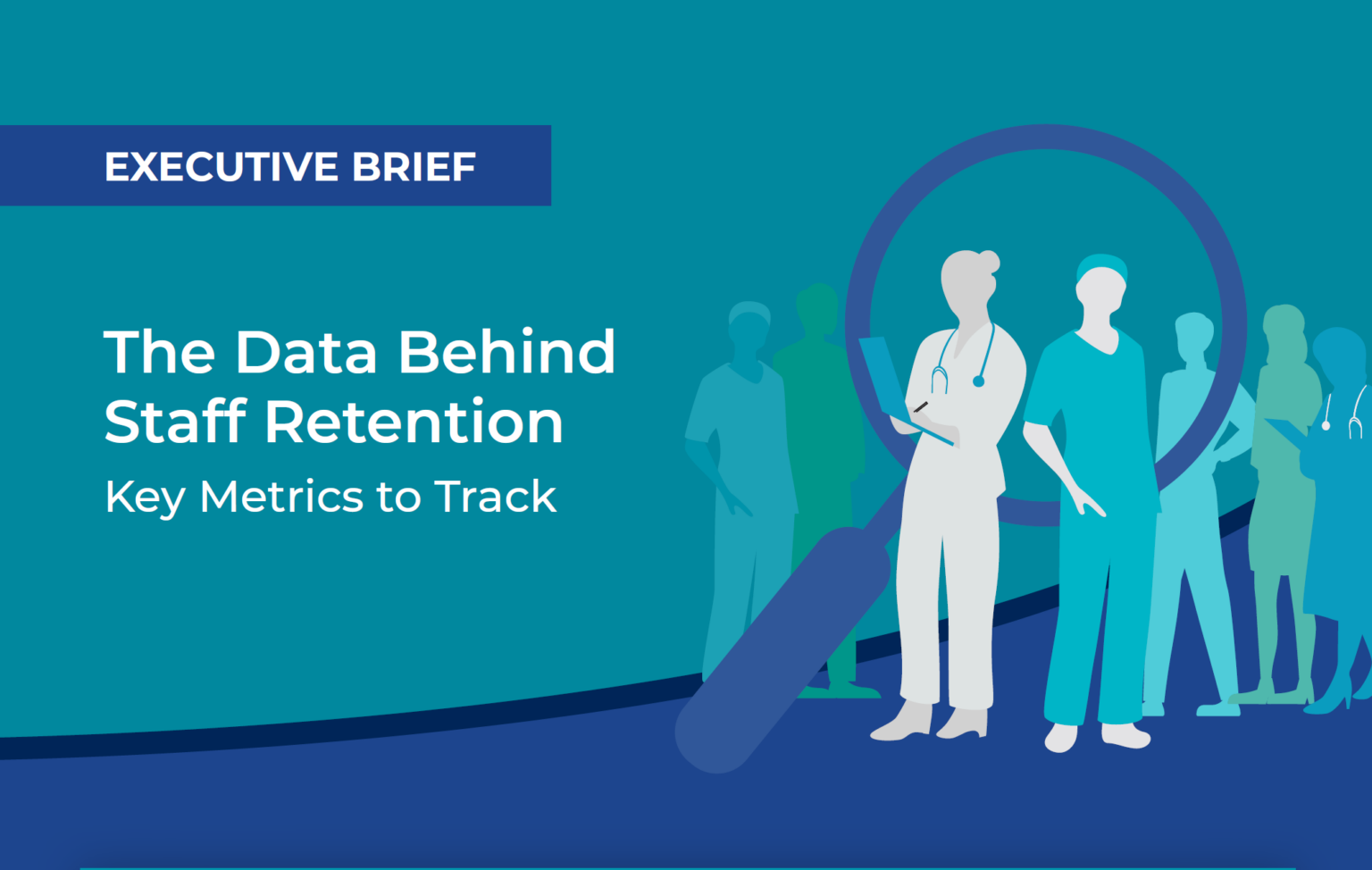 EXECUTIVE BRIEF

The Data Behind Staff Retention

Key Metrics to Track